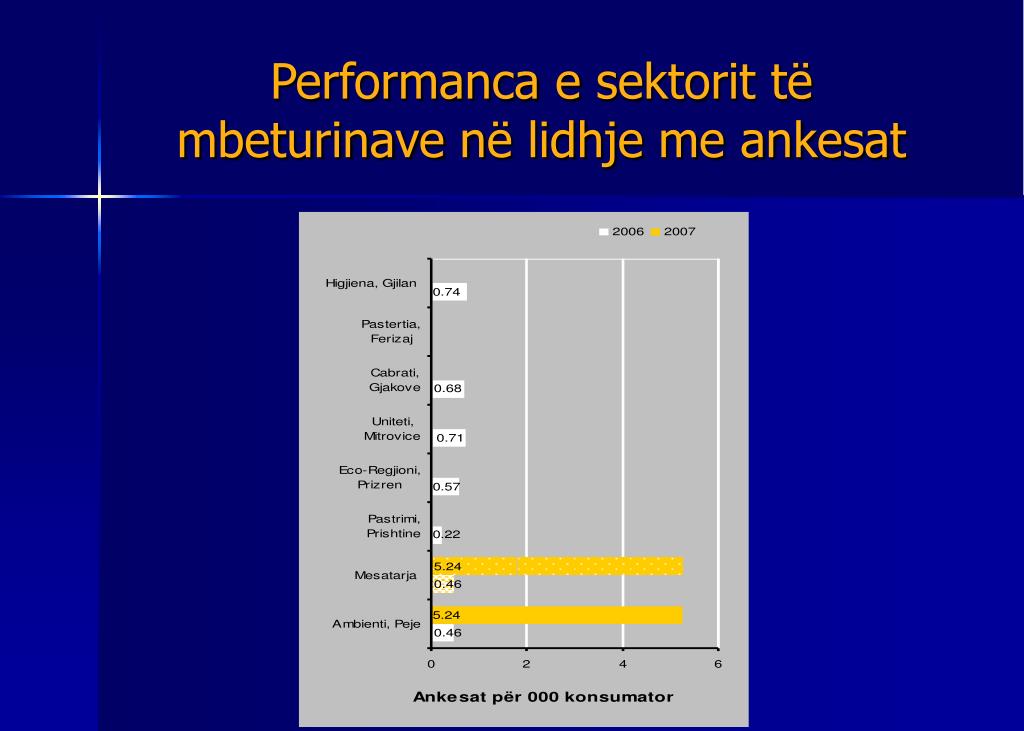 Performanca e sektorit të mbeturinave në lidhje me ankesat

2006 2007

Higjiena, Gjilan
0.74

Pastertia, Ferizaj

Cabrati, Gjakove
0.68

Uniteti, Mitrovice
0.71

Eco-Regjioni, Prizren
0.57

Pastrimi, Prishtine
0.22

Mesatarja
5.24
0.46

Ambienti, Peje
5.24
0.46

0 2 4 6

Ankesat për 000 konsumator